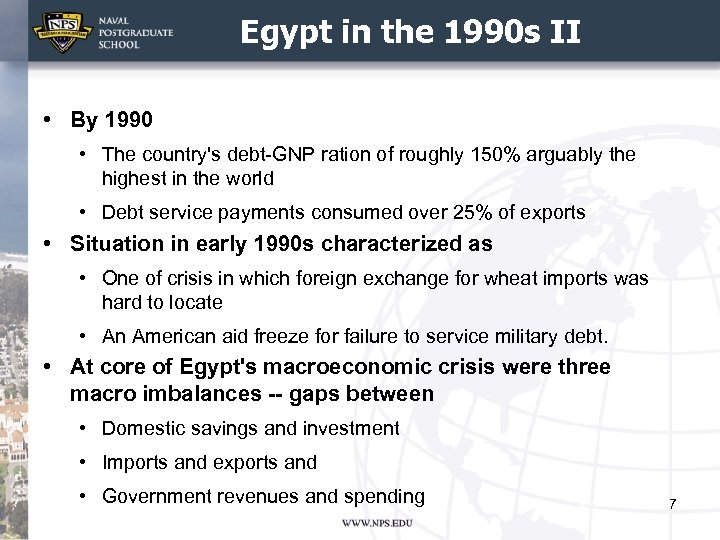 NPS
NAVAL POSTGRADUATE SCHOOL

Egypt in the 1990s II

• By 1990
  • The country's debt-GNP ration of roughly 150% arguably the highest in the world
  • Debt service payments consumed over 25% of exports
• Situation in early 1990s characterized as
  • One of crisis in which foreign exchange for wheat imports was hard to locate
  • An American aid freeze for failure to service military debt.
• At core of Egypt's macroeconomic crisis were three macro imbalances -- gaps between
  • Domestic savings and investment
  • Imports and exports and
  • Government revenues and spending

7

WWW.NPS.EDU